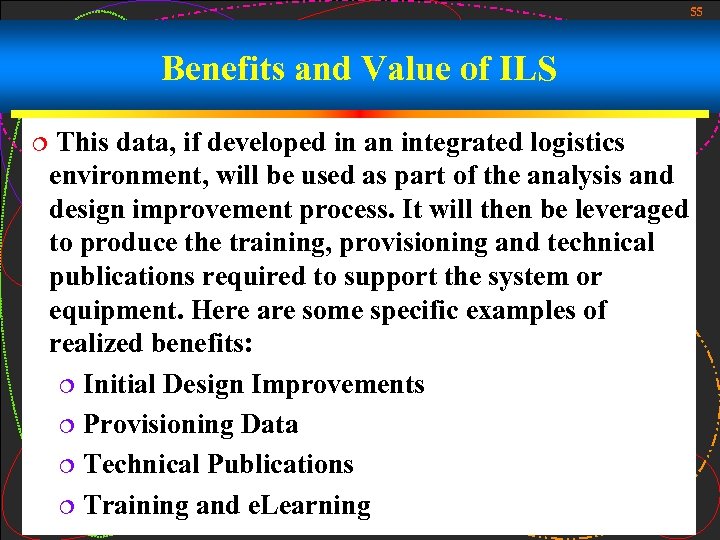 55

Benefits and Value of ILS

This data, if developed in an integrated logistics environment, will be used as part of the analysis and design improvement process. It will then be leveraged to produce the training, provisioning and technical publications required to support the system or equipment. Here are some specific examples of realized benefits:

Initial Design Improvements

Provisioning Data

Technical Publications

Training and eLearning